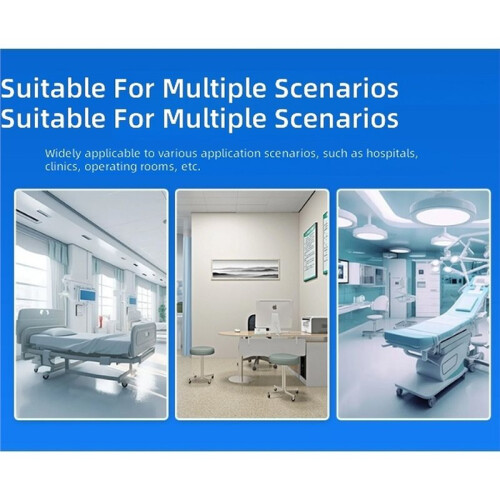 Suitable For Multiple Scenarios
Suitable For Multiple Scenarios

Widely applicable to various application scenarios, such as hospitals, clinics, operating rooms, etc.